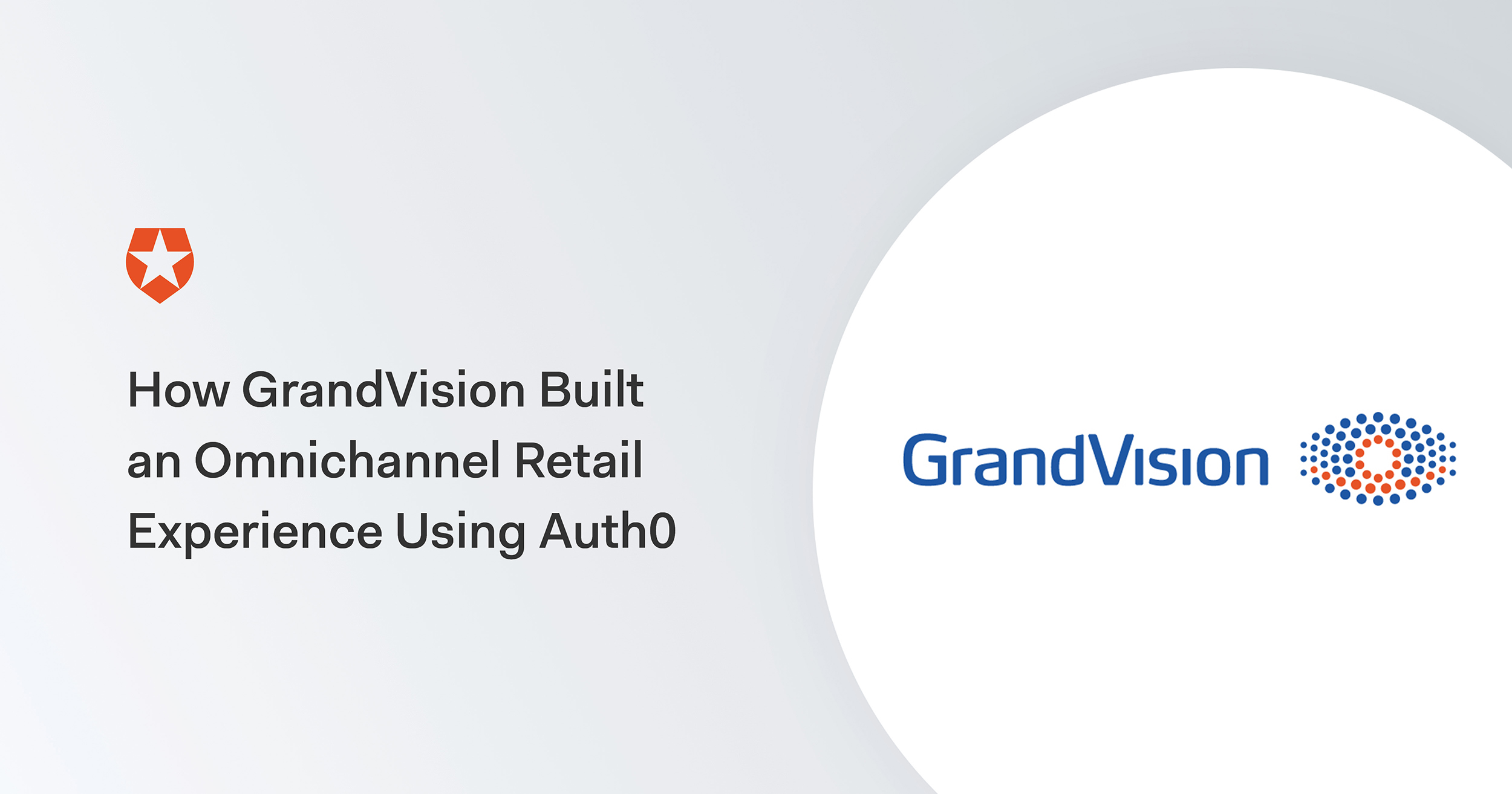 How GrandVision Built an Omnichannel Retail Experience Using Auth0

GrandVision